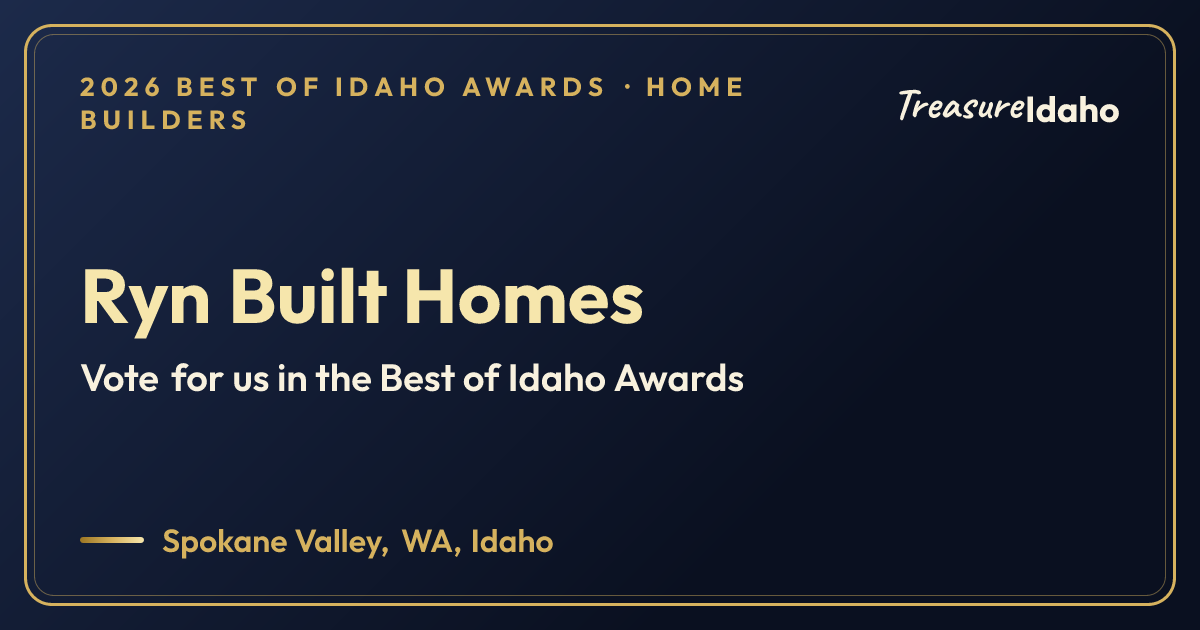 2026 BEST OF IDAHO AWARDS · HOME BUILDERS

TreasureIdaho

Ryn Built Homes

Vote for us in the Best of Idaho Awards

Spokane Valley, WA, Idaho